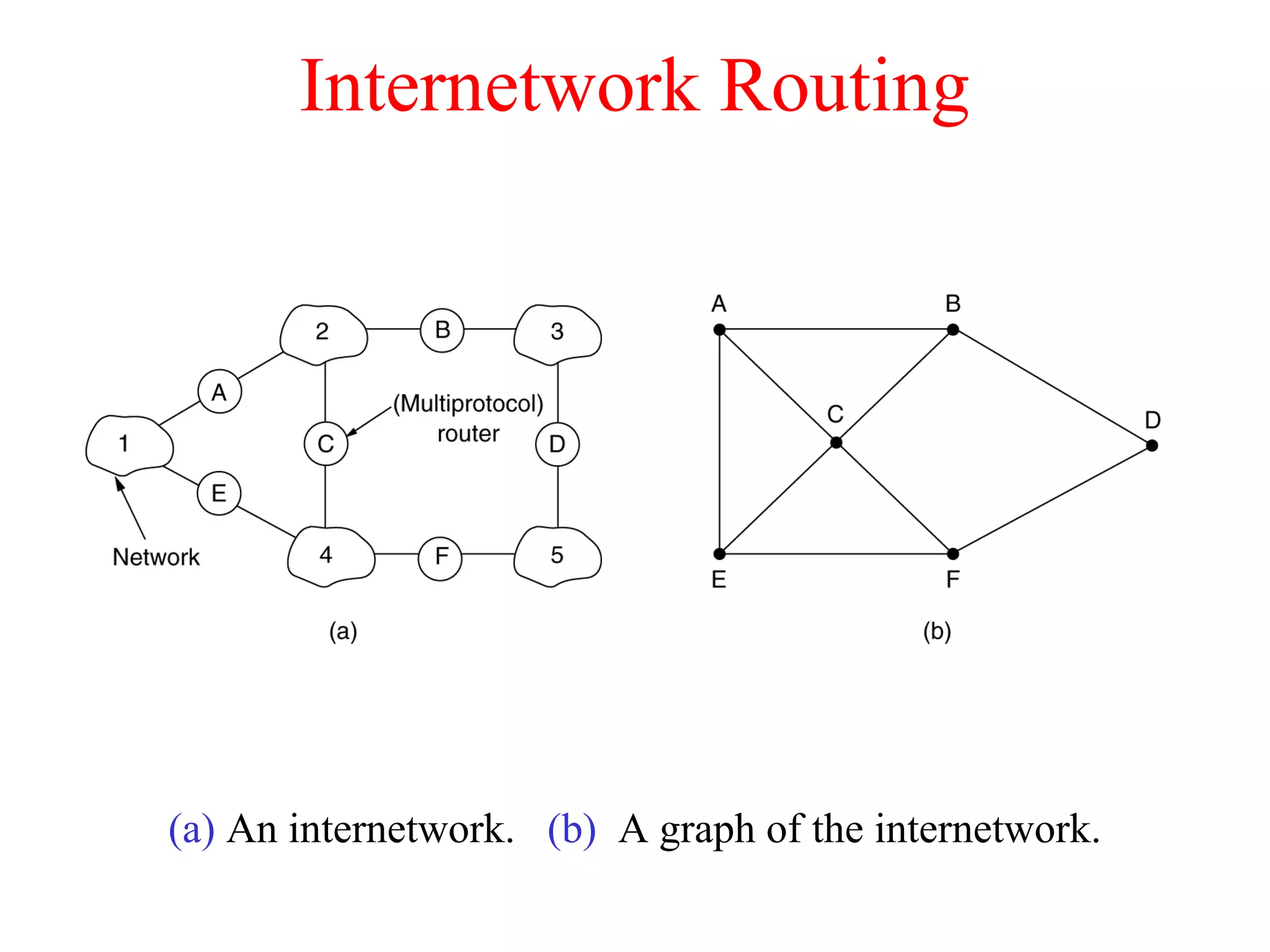 Internetwork Routing

2
B
3
A
(Multiprotocol) router
1
C
D
E
Network
4
F
5
(a)

A
B
C
D
E
F
(b)

(a) An internetwork. (b) A graph of the internetwork.